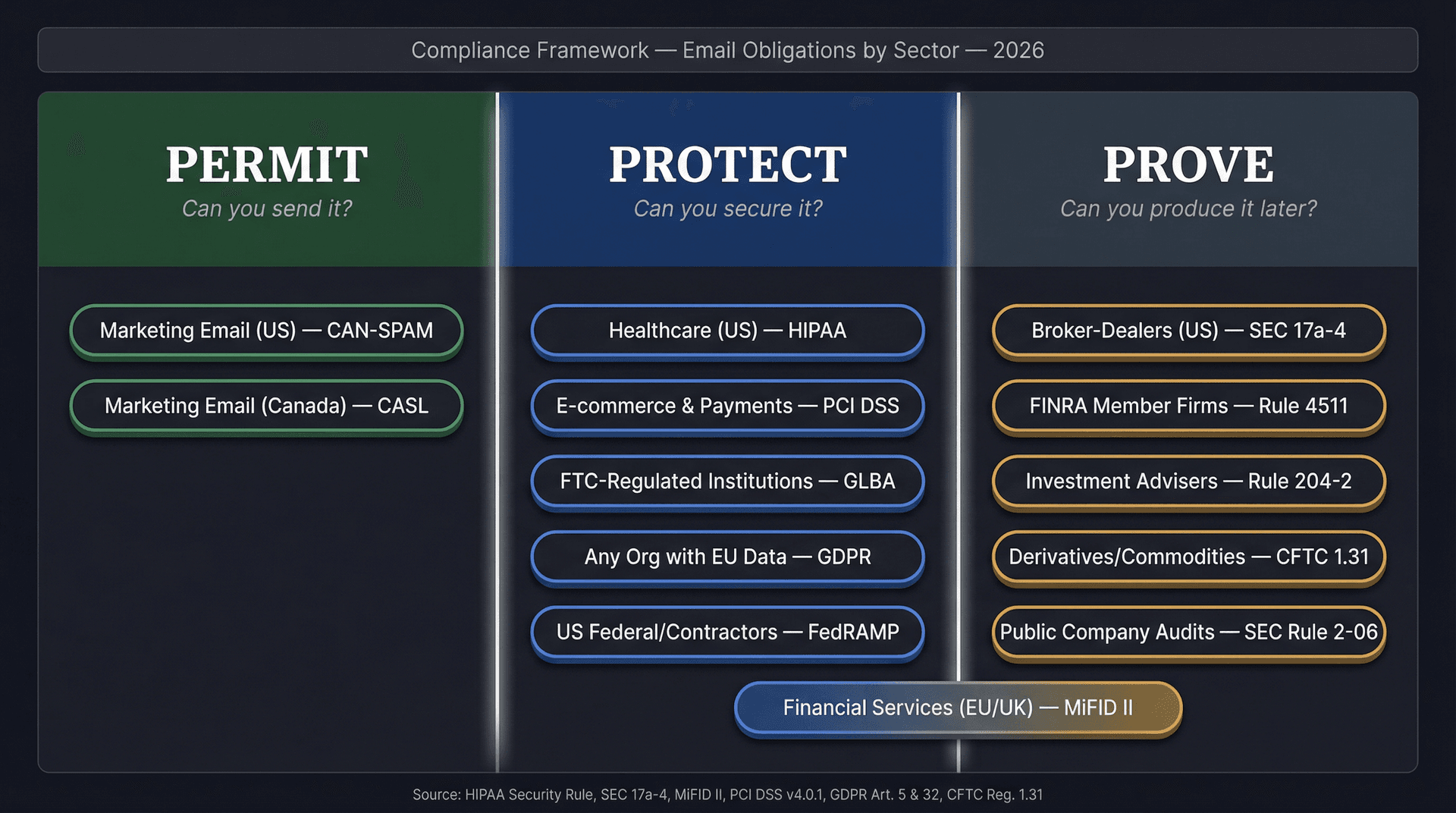 Compliance Framework — Email Obligations by Sector — 2026

PERMIT
Can you send it?

Marketing Email (US) — CAN-SPAM

Marketing Email (Canada) — CASL

PROTECT
Can you secure it?

Healthcare (US) — HIPAA

E-commerce & Payments — PCI DSS

FTC-Regulated Institutions — GLBA

Any Org with EU Data — GDPR

US Federal/Contractors — FedRAMP

PROVE
Can you produce it later?

Broker-Dealers (US) — SEC 17a-4

FINRA Member Firms — Rule 4511

Investment Advisers — Rule 204-2

Derivatives/Commodities — CFTC 1.31

Public Company Audits — SEC Rule 2-06

Financial Services (EU/UK) — MiFID II

Source: HIPAA Security Rule, SEC 17a-4, MiFID II, PCI DSS v4.0.1, GDPR Art. 5 & 32, CFTC Reg. 1.31